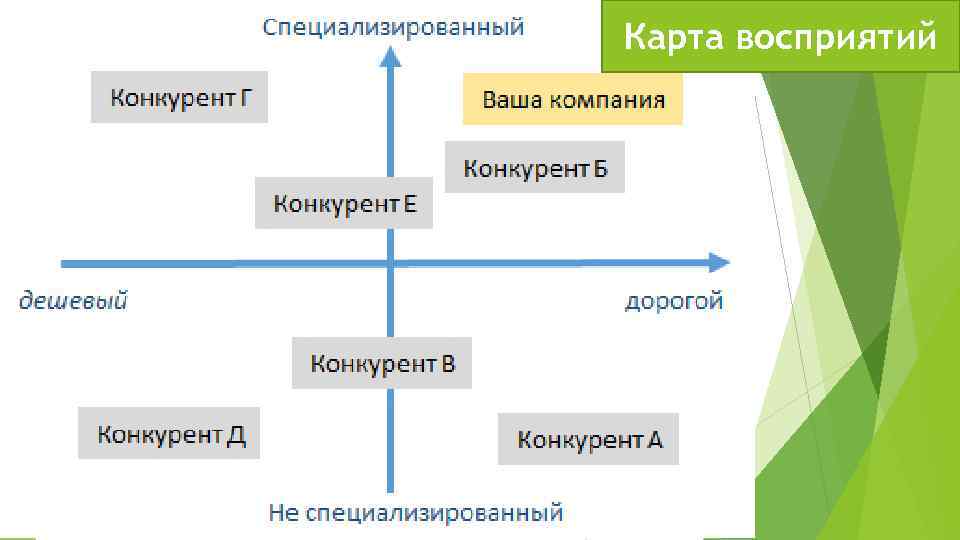 Карта восприятий

Специализированный

Конкурент Г

Ваша компания

Конкурент Б

Конкурент Е

дешевый

дорогой

Конкурент В

Конкурент Д

Конкурент А

Не специализированный